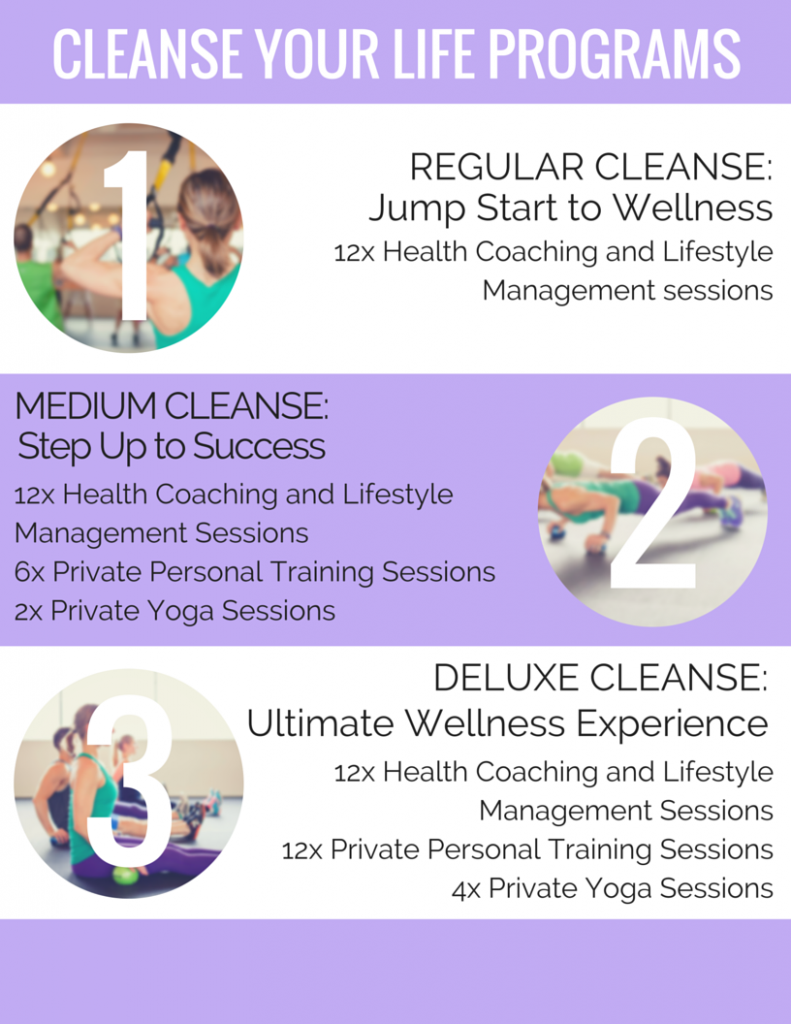 CLEANSE YOUR LIFE PROGRAMS

1

REGULAR CLEANSE:
Jump Start to Wellness

12x Health Coaching and Lifestyle Management sessions

MEDIUM CLEANSE:
Step Up to Success

12x Health Coaching and Lifestyle Management Sessions
6x Private Personal Training Sessions
2x Private Yoga Sessions

2

3

DELUXE CLEANSE:
Ultimate Wellness Experience

12x Health Coaching and Lifestyle Management Sessions
12x Private Personal Training Sessions
4x Private Yoga Sessions